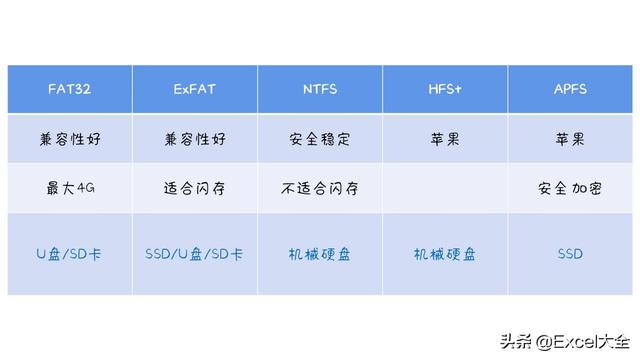 | FAT32 | ExFAT | NTFS | HFS+ | APFS |
|---|---|---|---|---|
| 兼容性好 | 兼容性好 | 安全稳定 | 苹果 | 苹果 |
| 最大4G | 适合闪存 | 不适合闪存 | | 安全加密 |
| U盘/SD卡 | SSD/U盘/SD卡 | 机械硬盘 | 机械硬盘 | SSD |

头条 @Excel大全